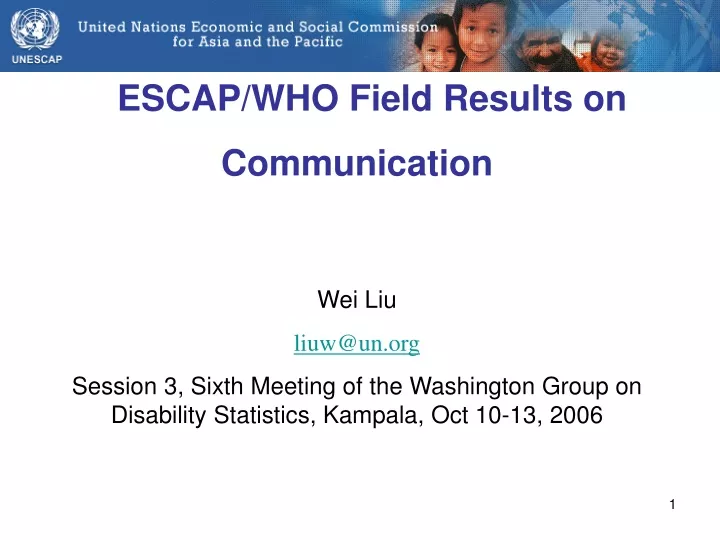 UNESCAP

United Nations Economic and Social Commission for Asia and the Pacific

ESCAP/WHO Field Results on Communication

Wei Liu

liuw@un.org

Session 3, Sixth Meeting of the Washington Group on Disability Statistics, Kampala, Oct 10-13, 2006

1